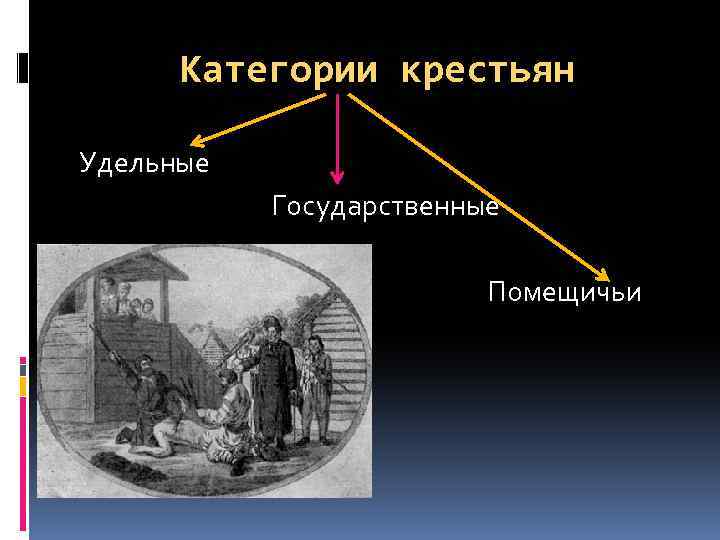 Категории крестьян

Удельные

Государственные

Помещичьи